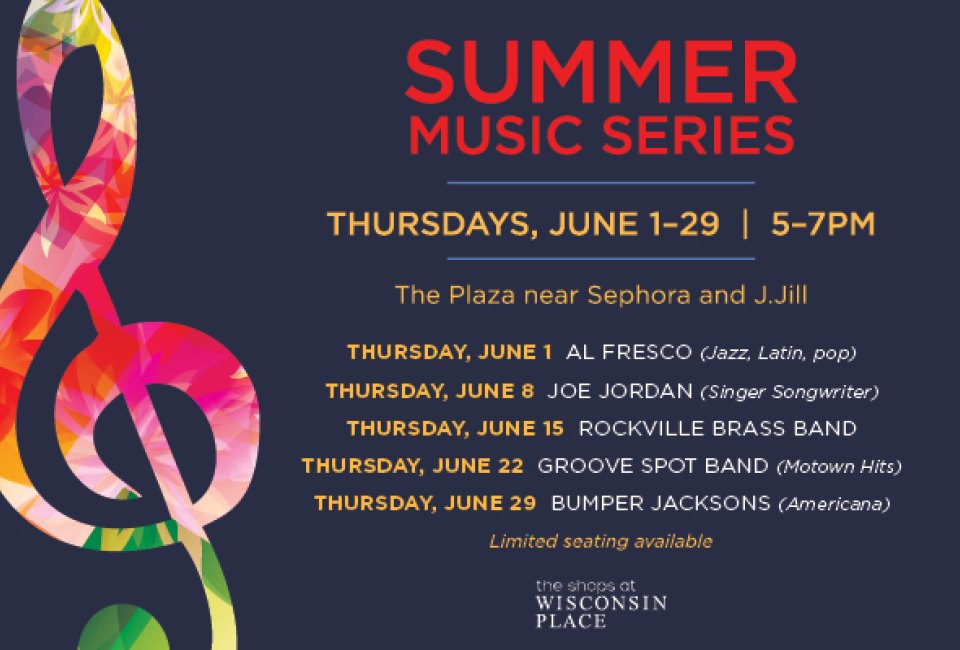 SUMMER
MUSIC SERIES

THURSDAYS, JUNE 1–29 | 5–7PM

The Plaza near Sephora and J.Jill

THURSDAY, JUNE 1 AL FRESCO (Jazz, Latin, pop)
THURSDAY, JUNE 8 JOE JORDAN (Singer Songwriter)
THURSDAY, JUNE 15 ROCKVILLE BRASS BAND
THURSDAY, JUNE 22 GROOVE SPOT BAND (Motown Hits)
THURSDAY, JUNE 29 BUMPER JACKSONS (Americana)

Limited seating available

the shops at
WISCONSIN
PLACE